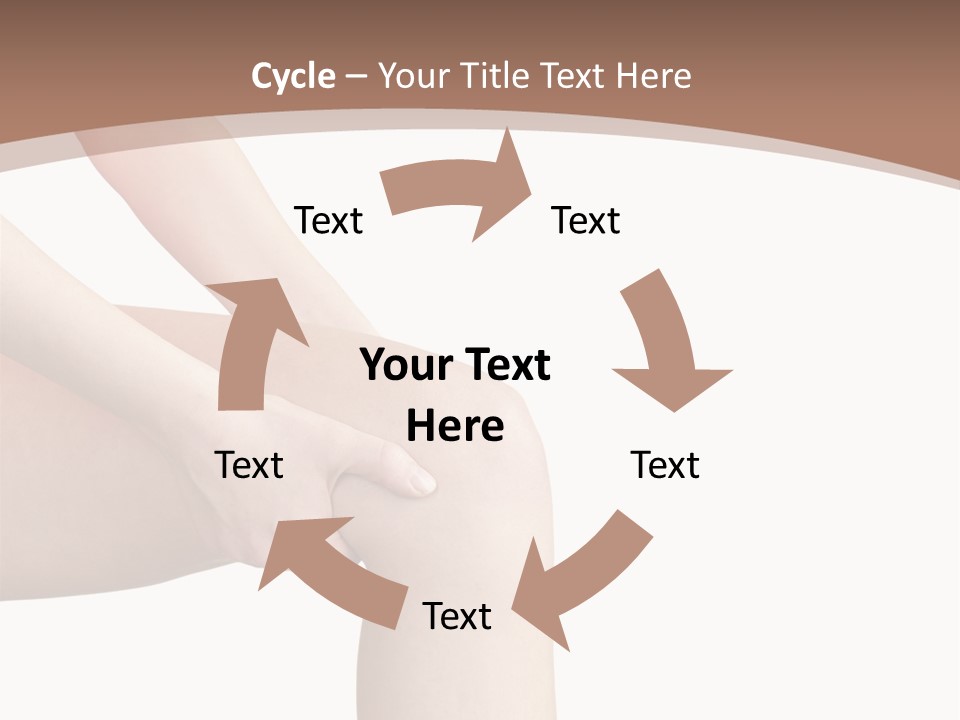 Cycle – Your Title Text Here

Text

Text

Your Text Here

Text

Text

Text